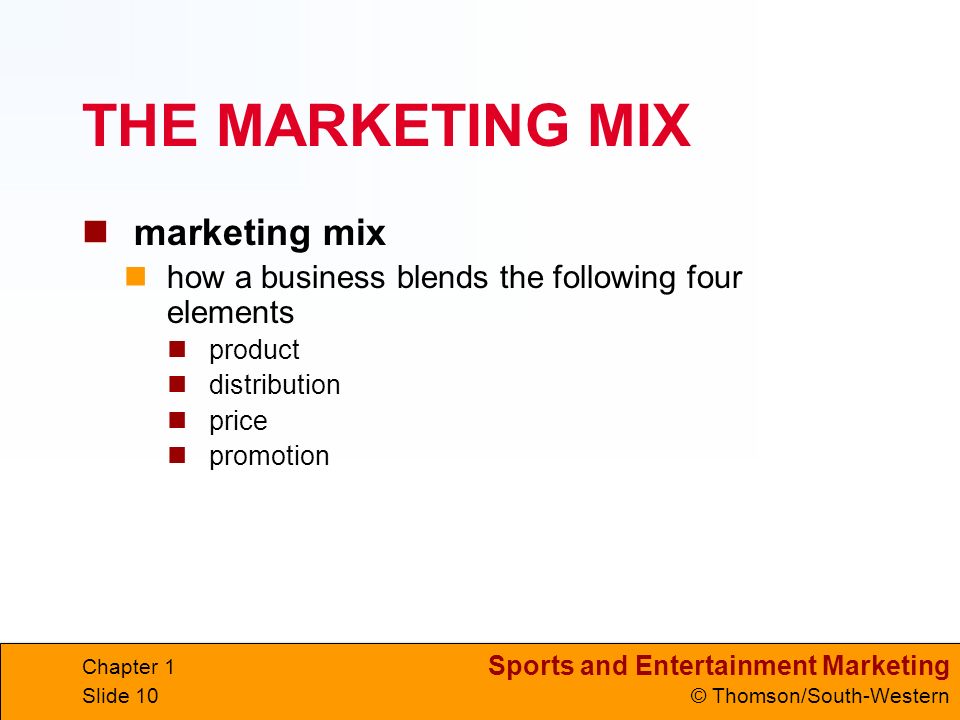 THE MARKETING MIX

marketing mix

how a business blends the following four elements

product

distribution

price

promotion

Chapter 1
Slide 10

Sports and Entertainment Marketing
© Thomson/South-Western